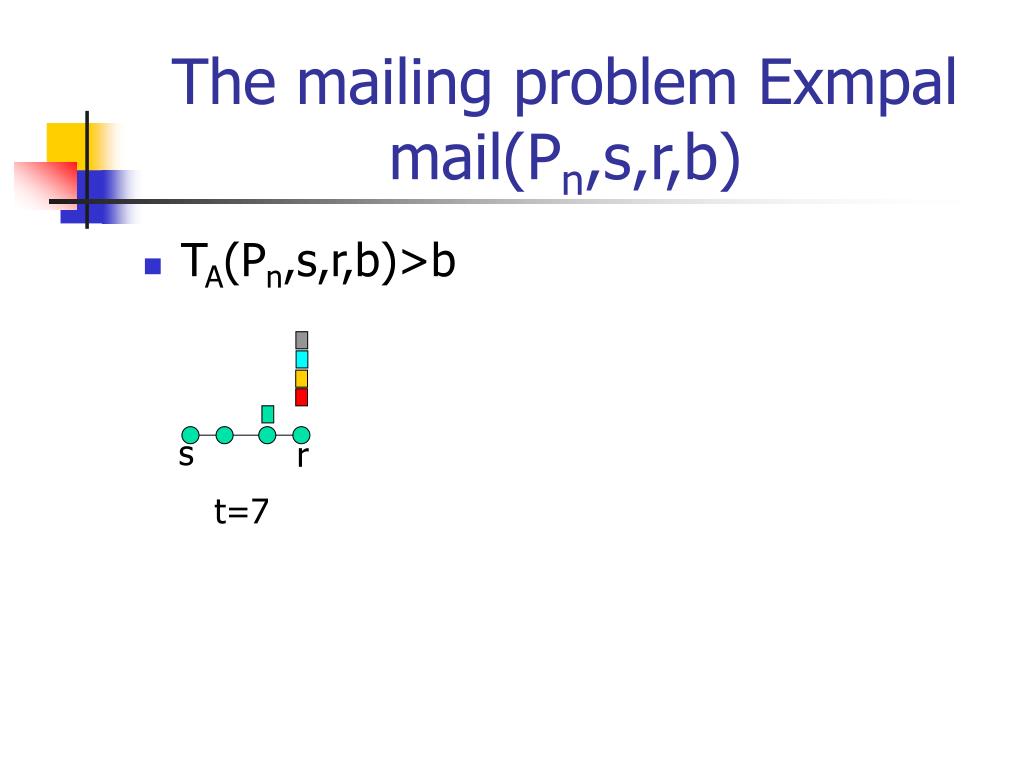 The mailing problem Exmpal mail($P_n$,s,r,b)

$T_A(P_n,s,r,b)>b$

s r

t=7